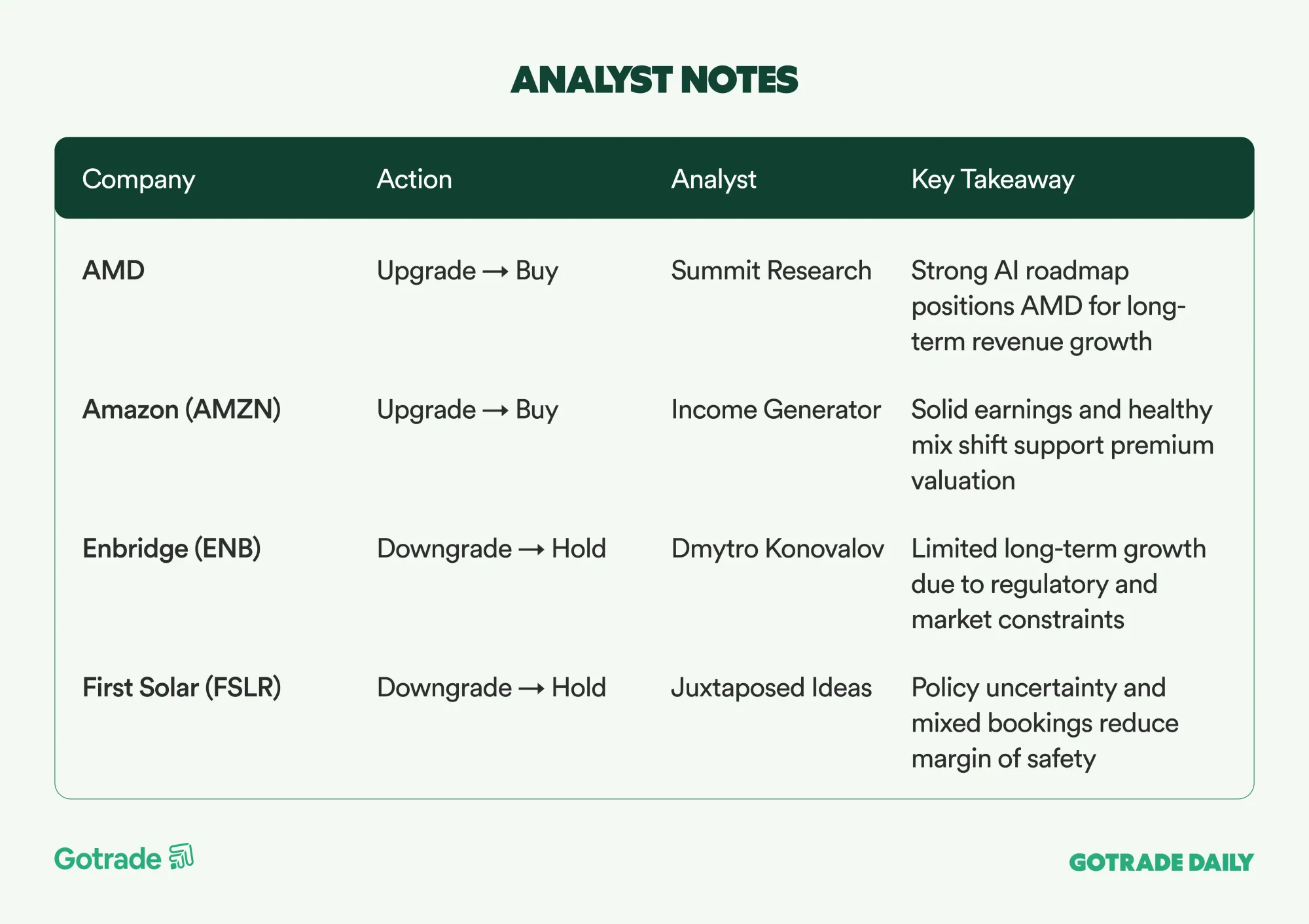 ANALYST NOTES

| Company | Action | Analyst | Key Takeaway |
|---|---|---|---|
| AMD | Upgrade → Buy | Summit Research | Strong AI roadmap positions AMD for long-term revenue growth |
| Amazon (AMZN) | Upgrade → Buy | Income Generator | Solid earnings and healthy mix shift support premium valuation |
| Enbridge (ENB) | Downgrade → Hold | Dmytro Konovalov | Limited long-term growth due to regulatory and market constraints |
| First Solar (FSLR) | Downgrade → Hold | Juxtaposed Ideas | Policy uncertainty and mixed bookings reduce margin of safety |

Gotrade

GOTRADE DAILY